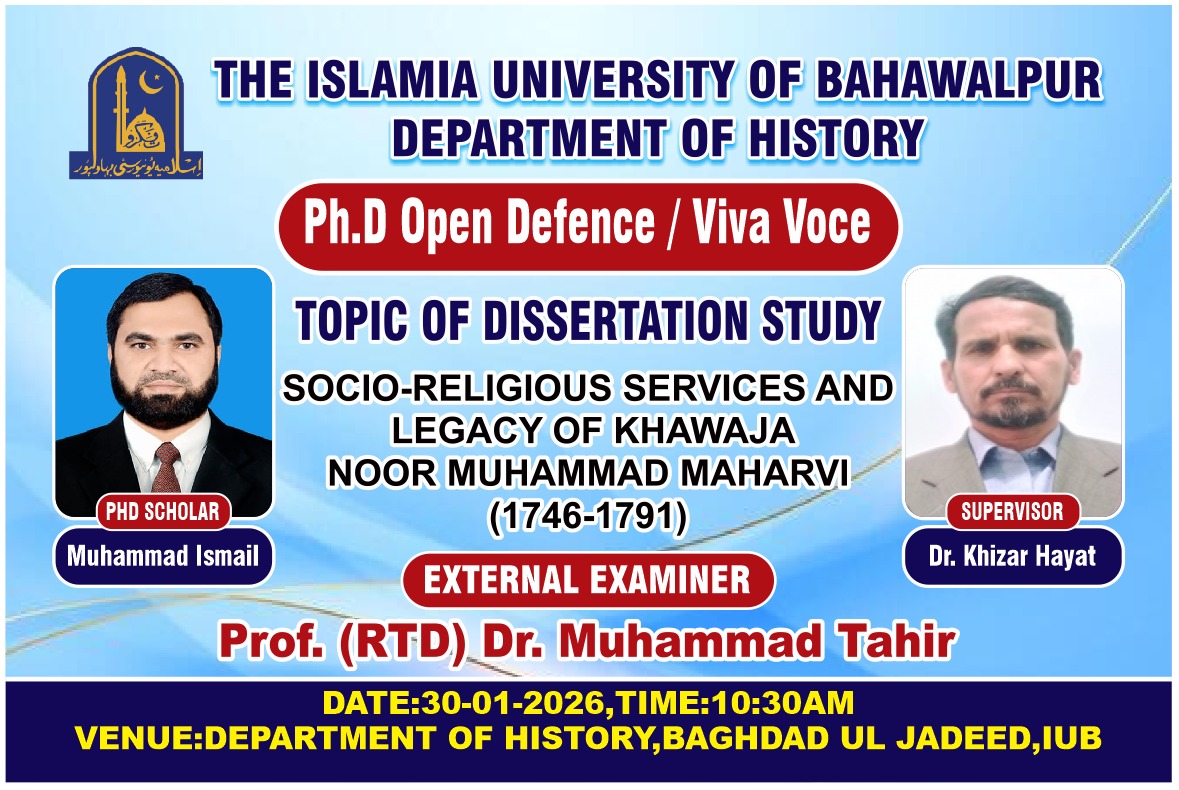 اسلامیہ یونیورسٹی بہاولپور

THE ISLAMIA UNIVERSITY OF BAHAWALPUR
DEPARTMENT OF HISTORY

Ph.D Open Defence / Viva Voce

TOPIC OF DISSERTATION STUDY

SOCIO-RELIGIOUS SERVICES AND LEGACY OF KHAWAJA NOOR MUHAMMAD MAHARVI (1746-1791)

PHD SCHOLAR
Muhammad Ismail

SUPERVISOR
Dr. Khizar Hayat

EXTERNAL EXAMINER

Prof. (RTD) Dr. Muhammad Tahir

DATE:30-01-2026,TIME:10:30AM
VENUE:DEPARTMENT OF HISTORY,BAGHDAD UL JADEED,IUB